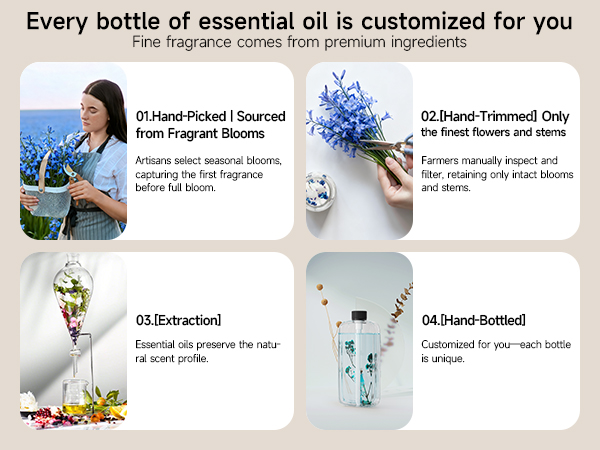 Every bottle of essential oil is customized for you
Fine fragrance comes from premium ingredients

01.Hand-Picked | Sourced from Fragrant Blooms

Artisans select seasonal blooms, capturing the first fragrance before full bloom.

02.[Hand-Trimmed] Only the finest flowers and stems

Farmers manually inspect and filter, retaining only intact blooms and stems.

03.[Extraction]

Essential oils preserve the natural scent profile.

04.[Hand-Bottled]

Customized for you—each bottle is unique.